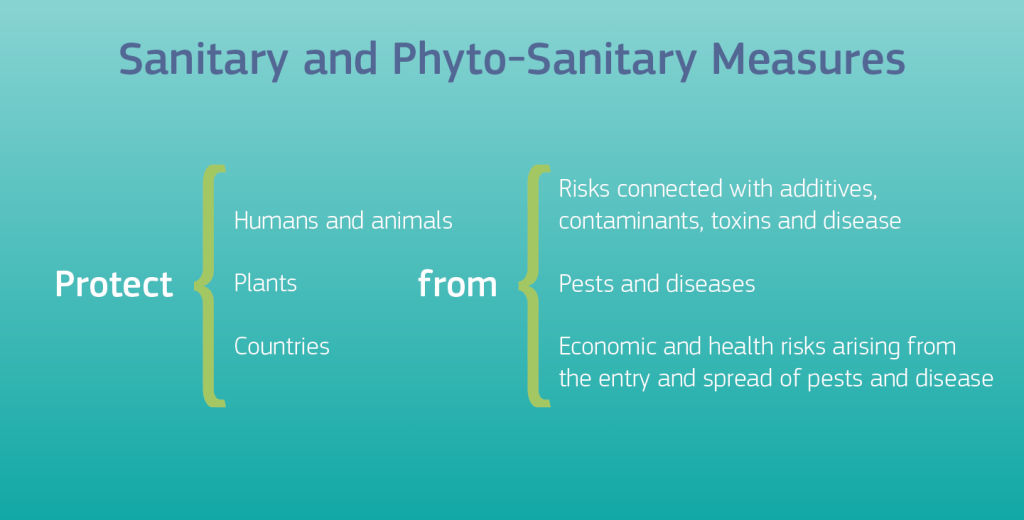 Sanitary and Phyto-Sanitary Measures

Protect

Humans and animals

Plants

Countries

from

Risks connected with additives, contaminants, toxins and disease

Pests and diseases

Economic and health risks arising from the entry and spread of pests and disease